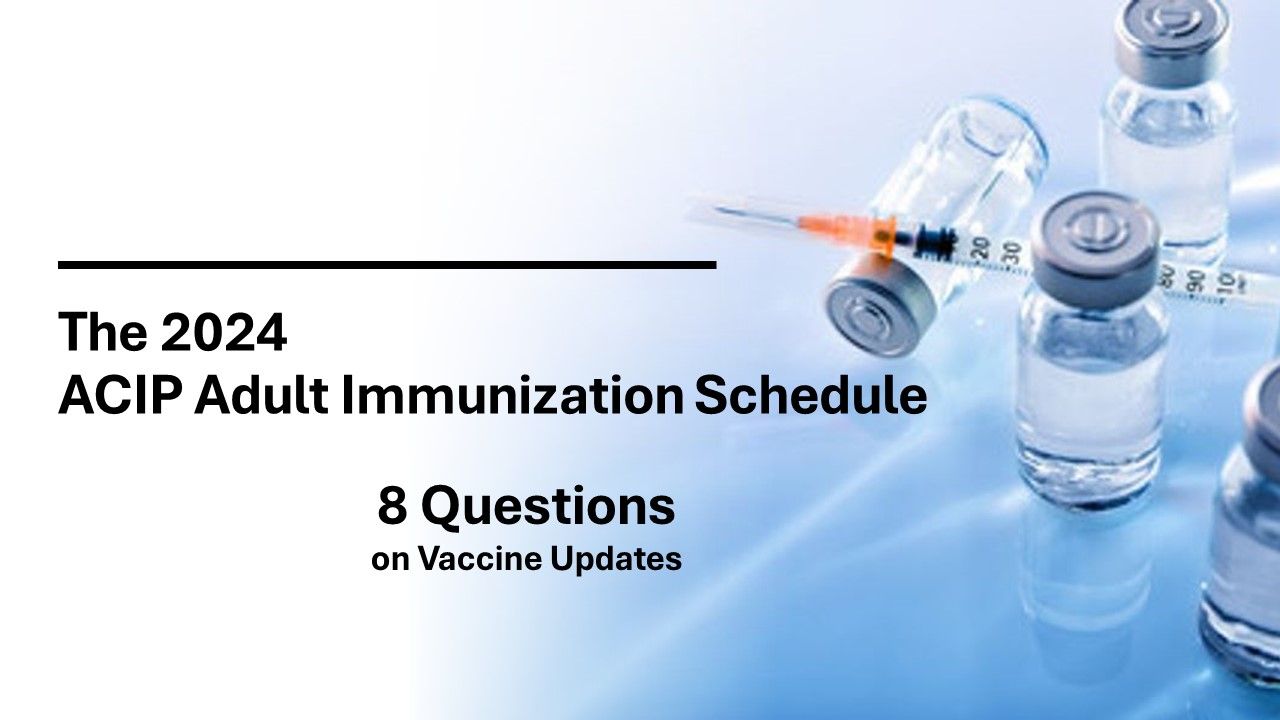 The 2024
ACIP Adult Immunization Schedule

8 Questions
on Vaccine Updates